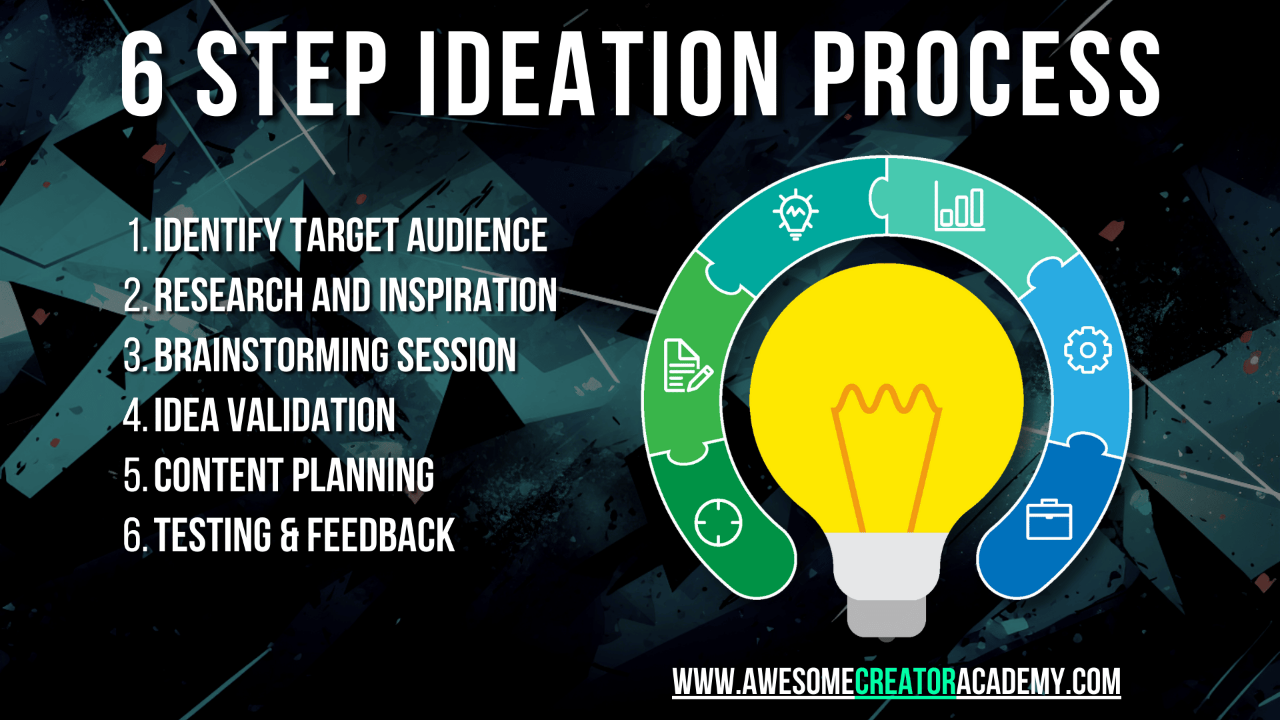 6 STEP IDEATION PROCESS

1. IDENTIFY TARGET AUDIENCE
2. RESEARCH AND INSPIRATION
3. BRAINSTORMING SESSION
4. IDEA VALIDATION
5. CONTENT PLANNING
6. TESTING & FEEDBACK

WWW.AWESOMECREATORACADEMY.COM